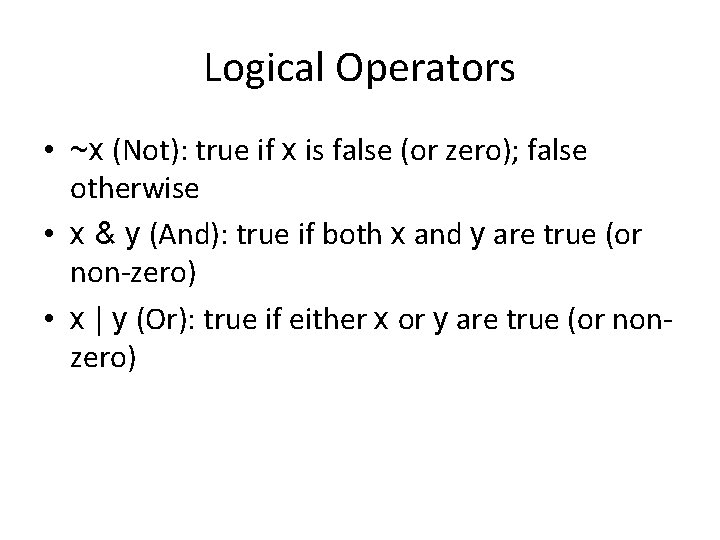 Logical Operators

• ~x (Not): true if x is false (or zero); false otherwise

• x & y (And): true if both x and y are true (or non-zero)

• x | y (Or): true if either x or y are true (or non-zero)